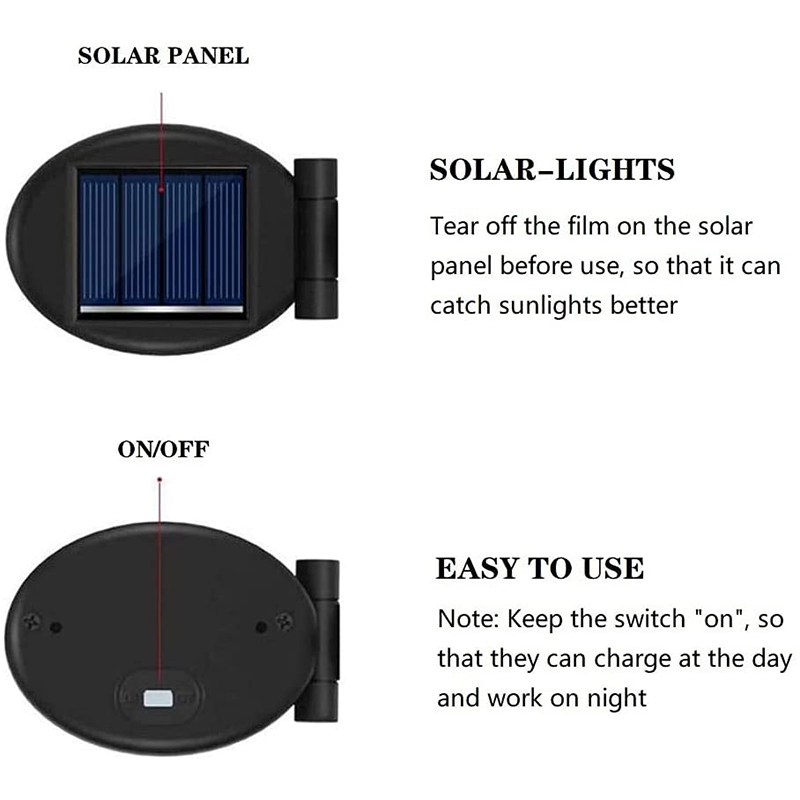 SOLAR PANEL

SOLAR–LIGHTS

Tear off the film on the solar panel before use, so that it can catch sunlights better

ON/OFF

EASY TO USE

Note: Keep the switch "on", so that they can charge at the day and work on night